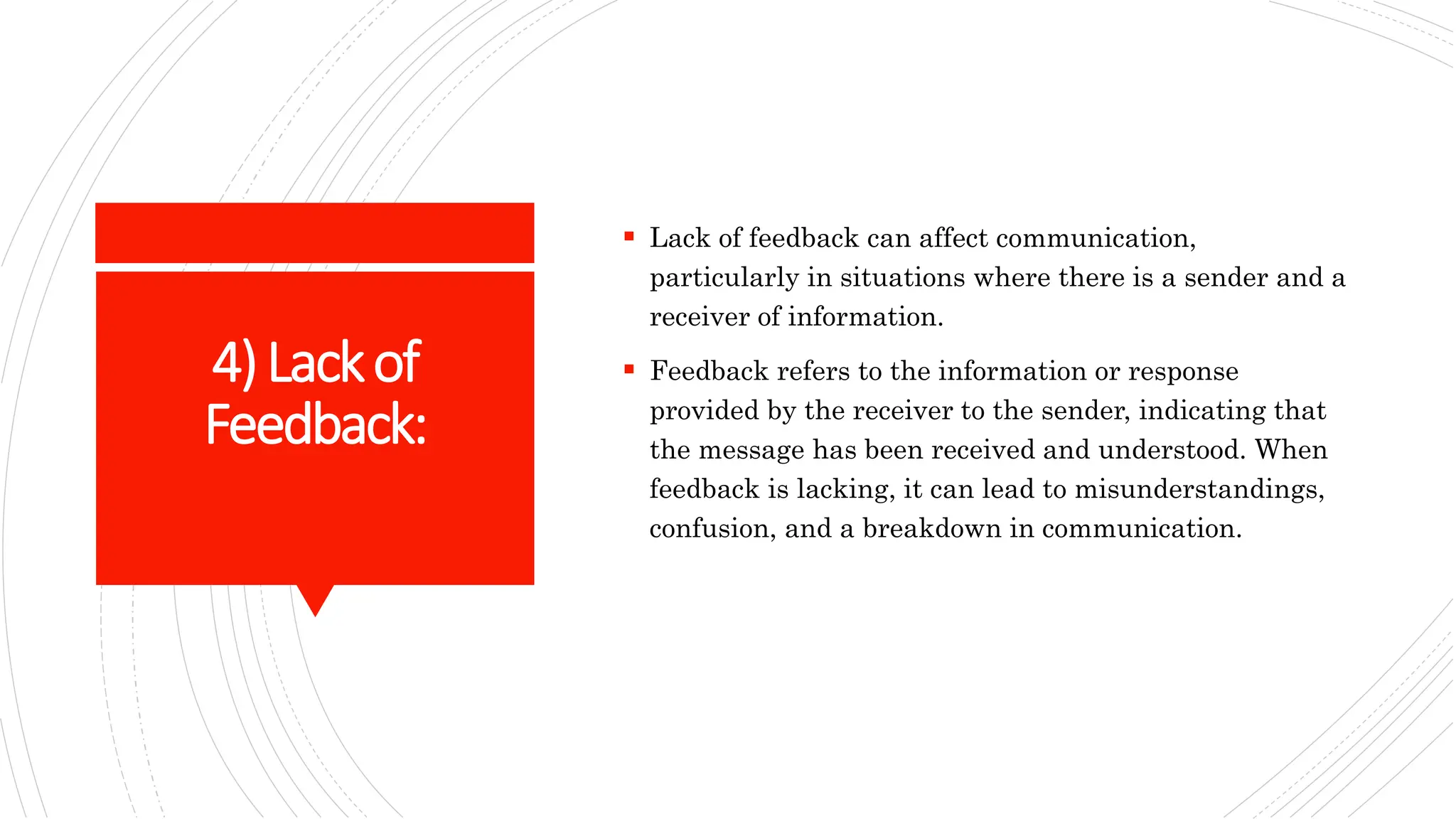 4) Lack of Feedback:

▪ Lack of feedback can affect communication, particularly in situations where there is a sender and a receiver of information.

▪ Feedback refers to the information or response provided by the receiver to the sender, indicating that the message has been received and understood. When feedback is lacking, it can lead to misunderstandings, confusion, and a breakdown in communication.